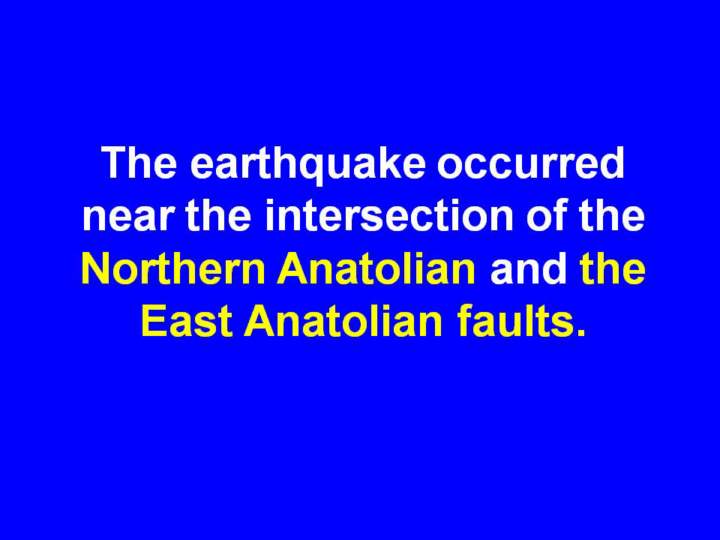 The earthquake occurred near the intersection of the Northern Anatolian and the East Anatolian faults.